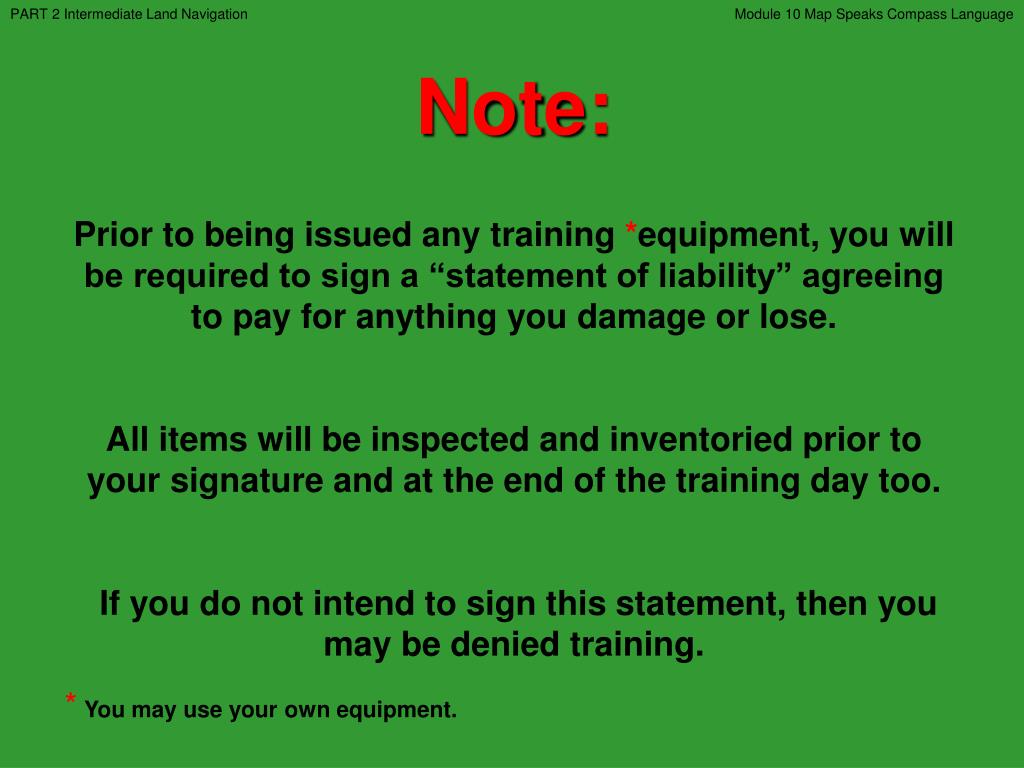 PART 2 Intermediate Land Navigation

Module 10 Map Speaks Compass Language

Note:

Prior to being issued any training *equipment, you will be required to sign a “statement of liability” agreeing to pay for anything you damage or lose.

All items will be inspected and inventoried prior to your signature and at the end of the training day too.

If you do not intend to sign this statement, then you may be denied training.

* You may use your own equipment.